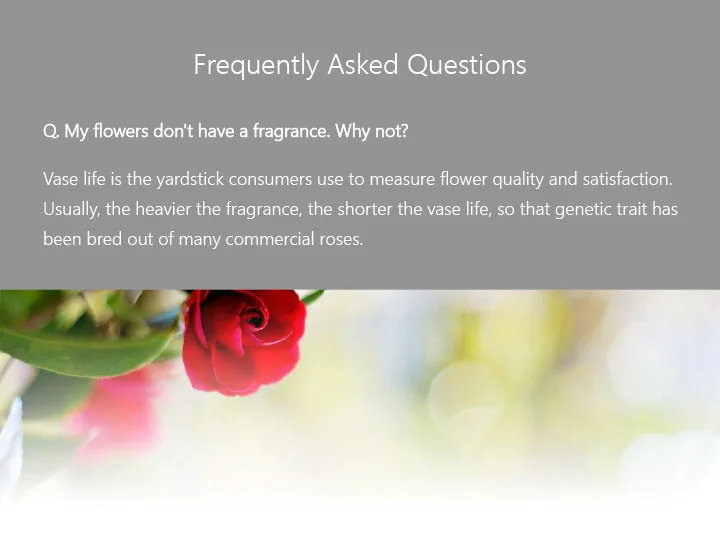 Frequently Asked Questions

Q. My flowers don't have a fragrance. Why not?

Vase life is the yardstick consumers use to measure flower quality and satisfaction. Usually, the heavier the fragrance, the shorter the vase life, so that genetic trait has been bred out of many commercial roses.